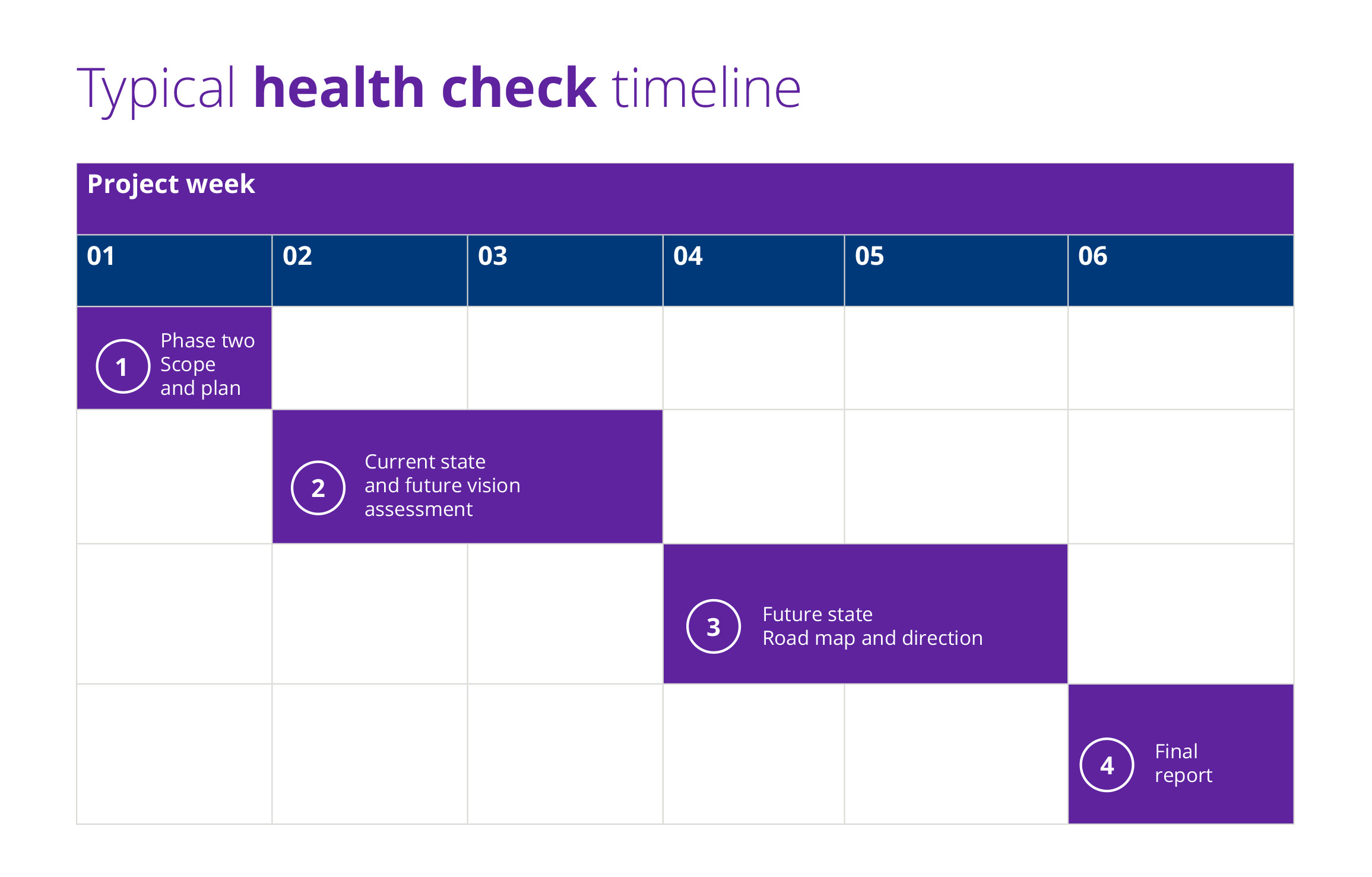 Typical health check timeline

Project week

| 01 | 02 | 03 | 04 | 05 | 06 |
|---|---|---|---|---|---|
| 1 Phase two Scope and plan | | | | | |
| | 2 Current state and future vision assessment | | | | |
| | | | 3 Future state Road map and direction | | |
| | | | | | 4 Final report |